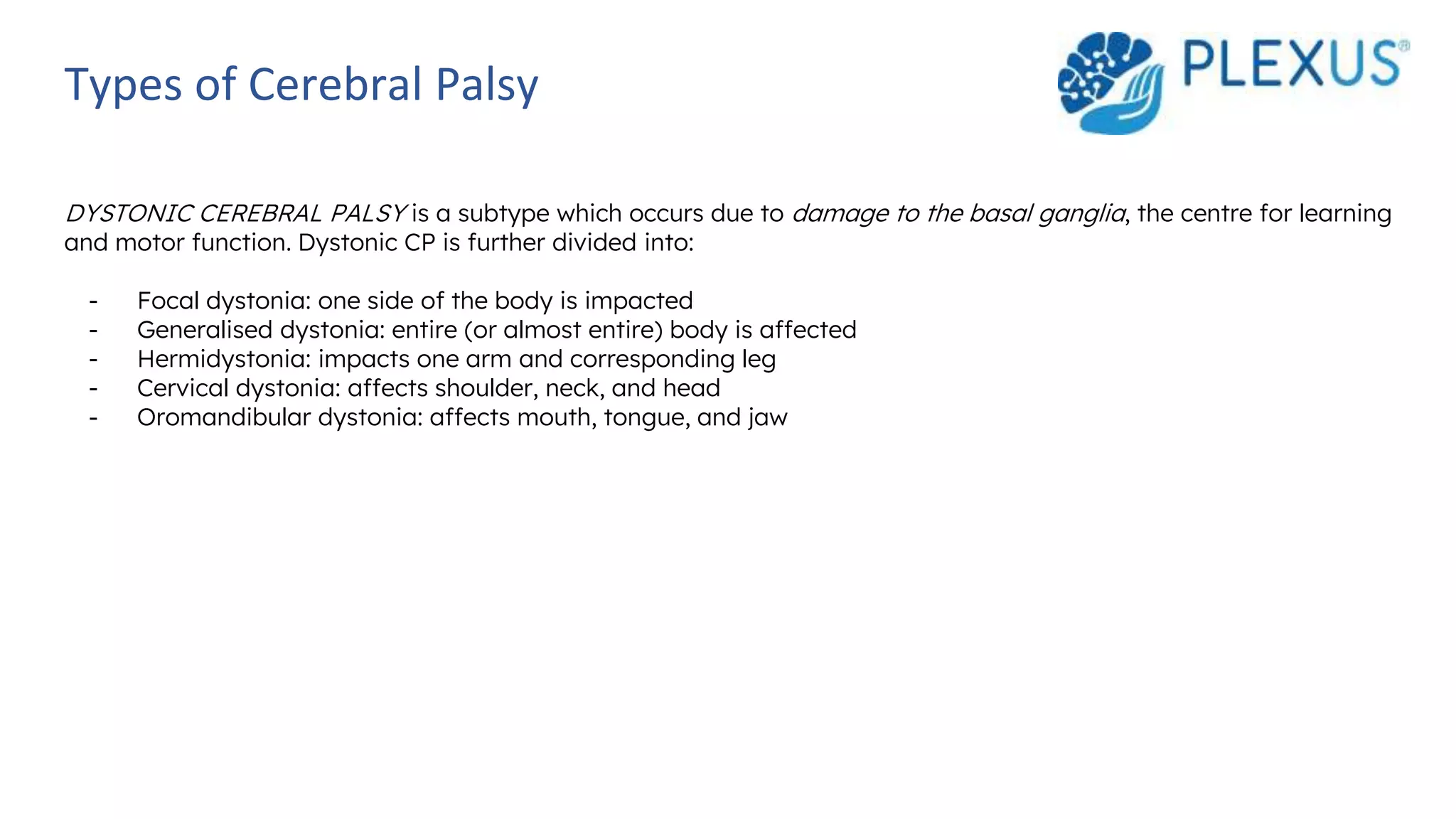 Types of Cerebral Palsy

PLEXUS®

DYSTONIC CEREBRAL PALSY is a subtype which occurs due to damage to the basal ganglia, the centre for learning and motor function. Dystonic CP is further divided into:

- Focal dystonia: one side of the body is impacted
- Generalised dystonia: entire (or almost entire) body is affected
- Hermidystonia: impacts one arm and corresponding leg
- Cervical dystonia: affects shoulder, neck, and head
- Oromandibular dystonia: affects mouth, tongue, and jaw